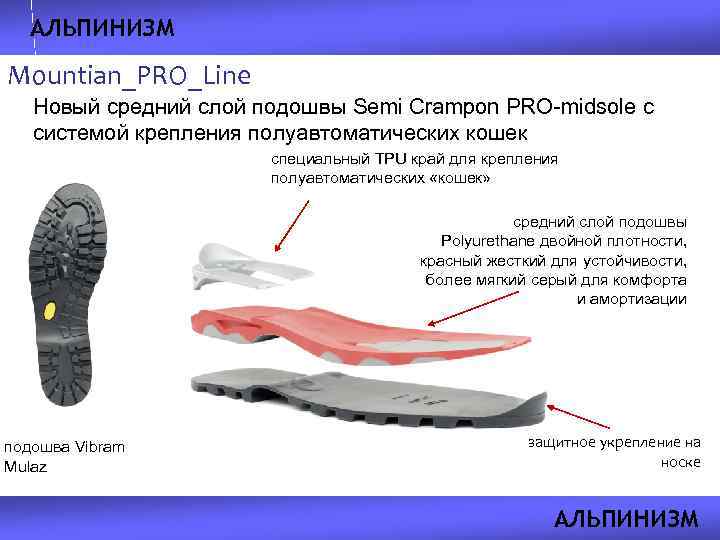 АЛЬПИНИЗМ

Mountian_PRO_Line

Новый средний слой подошвы Semi Crampon PRO-midsole с системой крепления полуавтоматических кошек

специальный TPU край для крепления полуавтоматических «кошек»

средний слой подошвы Polyurethane двойной плотности, красный жесткий для устойчивости, более мягкий серый для комфорта и амортизации

подошва Vibram Mulaz

защитное укрепление на носке

АЛЬПИНИЗМ